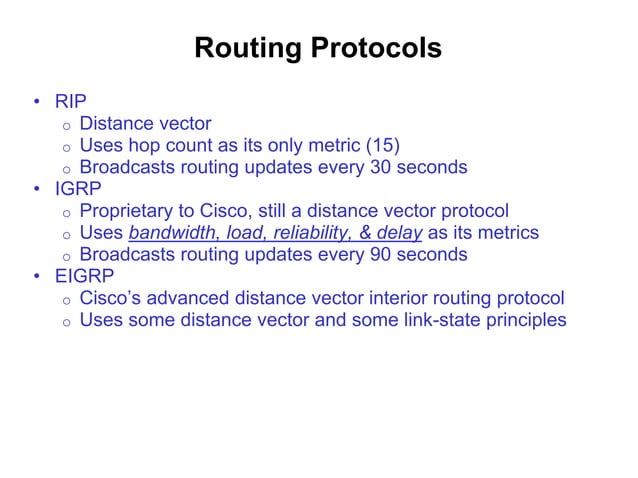 Routing Protocols

• RIP
  o Distance vector
  o Uses hop count as its only metric (15)
  o Broadcasts routing updates every 30 seconds
• IGRP
  o Proprietary to Cisco, still a distance vector protocol
  o Uses bandwidth, load, reliability, & delay as its metrics
  o Broadcasts routing updates every 90 seconds
• EIGRP
  o Cisco's advanced distance vector interior routing protocol
  o Uses some distance vector and some link-state principles